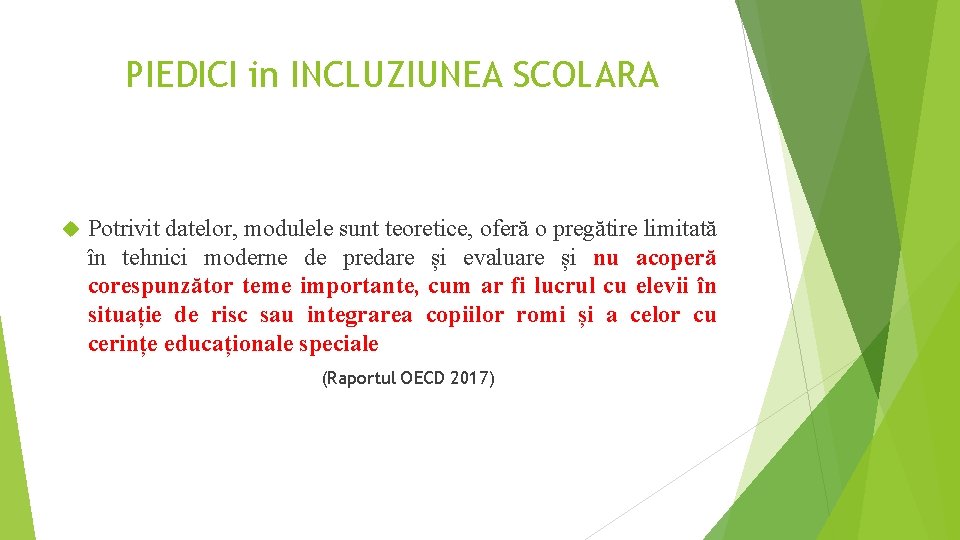 PIEDICI in INCLUZIUNEA SCOLARA

Potrivit datelor, modulele sunt teoretice, oferă o pregătire limitată în tehnici moderne de predare și evaluare și nu acoperă corespunzător teme importante, cum ar fi lucrul cu elevii în situație de risc sau integrarea copiilor romi și a celor cu cerințe educaționale speciale

(Raportul OECD 2017)